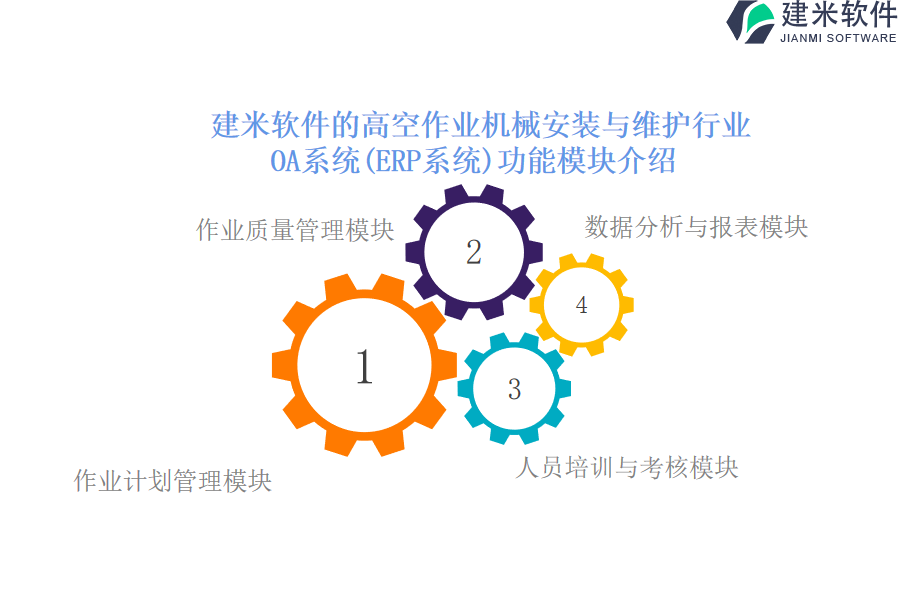 建米软件
JIANMI SOFTWARE

建米软件的高空作业机械安装与维护行业OA系统(ERP系统)功能模块介绍

作业质量管理模块

2

数据分析与报表模块

4

1

3

作业计划管理模块

人员培训与考核模块